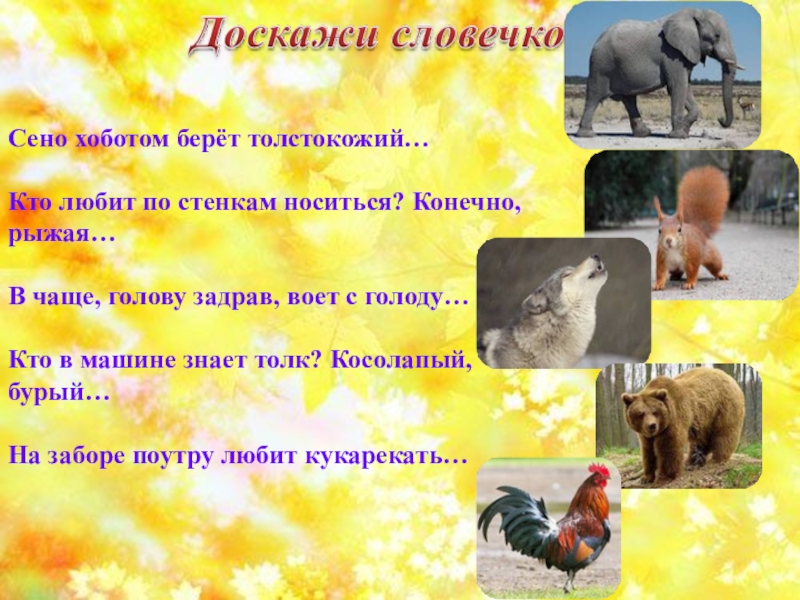 Доскажи словечко

Сено хоботом берёт толстокожий…

Кто любит по стенкам носиться? Конечно, рыжая…

В чаще, голову задрав, воет с голоду…

Кто в машине знает толк? Косолапый, бурый…

На заборе поутру любит кукарекать…